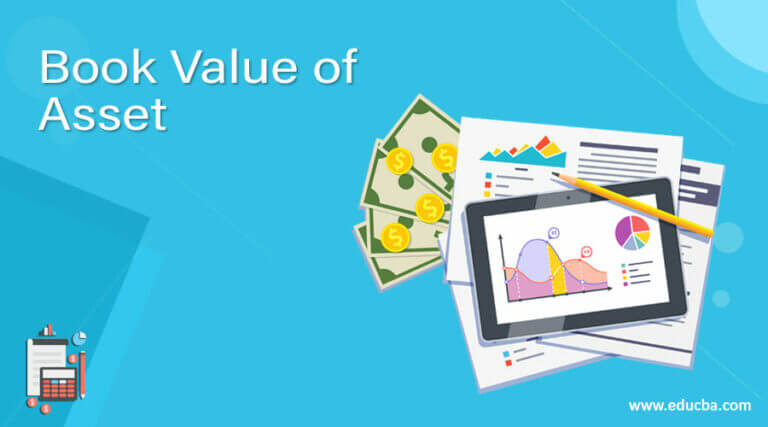 Book Value of Asset

www.educba.com